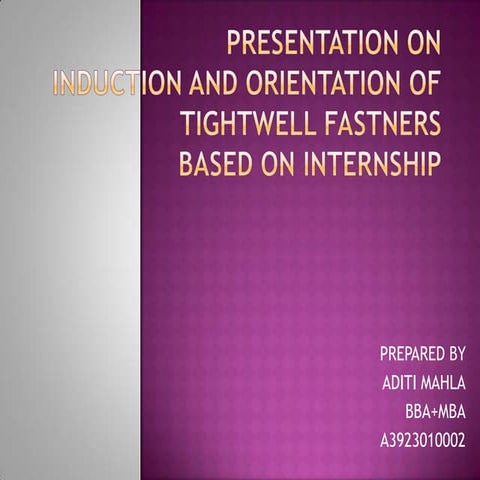 PRESENTATION ON INDUCTION AND ORIENTATION OF TIGHTWELL FASTNERS BASED ON INTERNSHIP

PREPARED BY
ADITI MAHLA
BBA+MBA
A3923010002